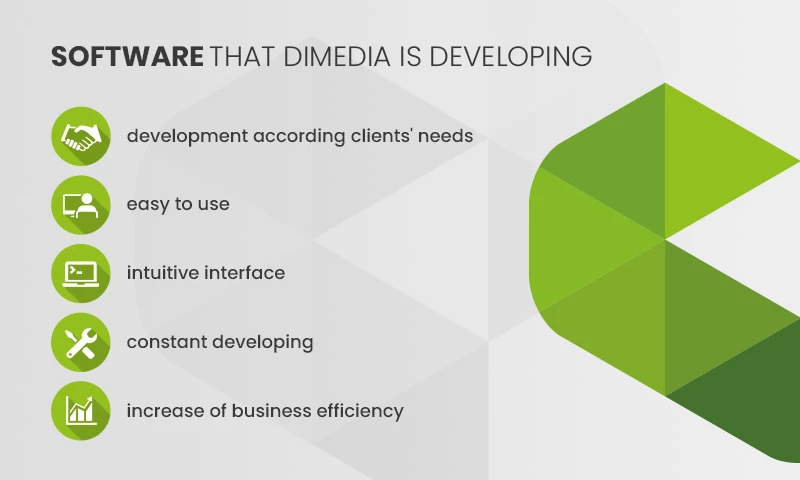 SOFTWARE THAT DIMEDIA IS DEVELOPING

development according clients' needs

easy to use

intuitive interface

constant developing

increase of business efficiency